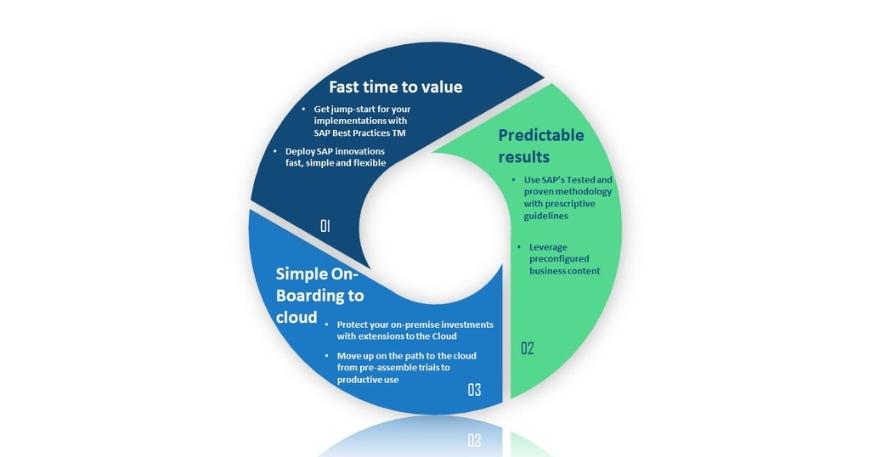 Fast time to value

• Get jump-start for your implementations with SAP Best Practices TM

• Deploy SAP innovations fast, simple and flexible

01

Predictable results

• Use SAP's Tested and proven methodology with prescriptive guidelines

• Leverage preconfigured business content

02

Simple On-Boarding to cloud

• Protect your on-premise investments with extensions to the Cloud

• Move up on the path to the cloud from pre-assemble trials to productive use

03

03